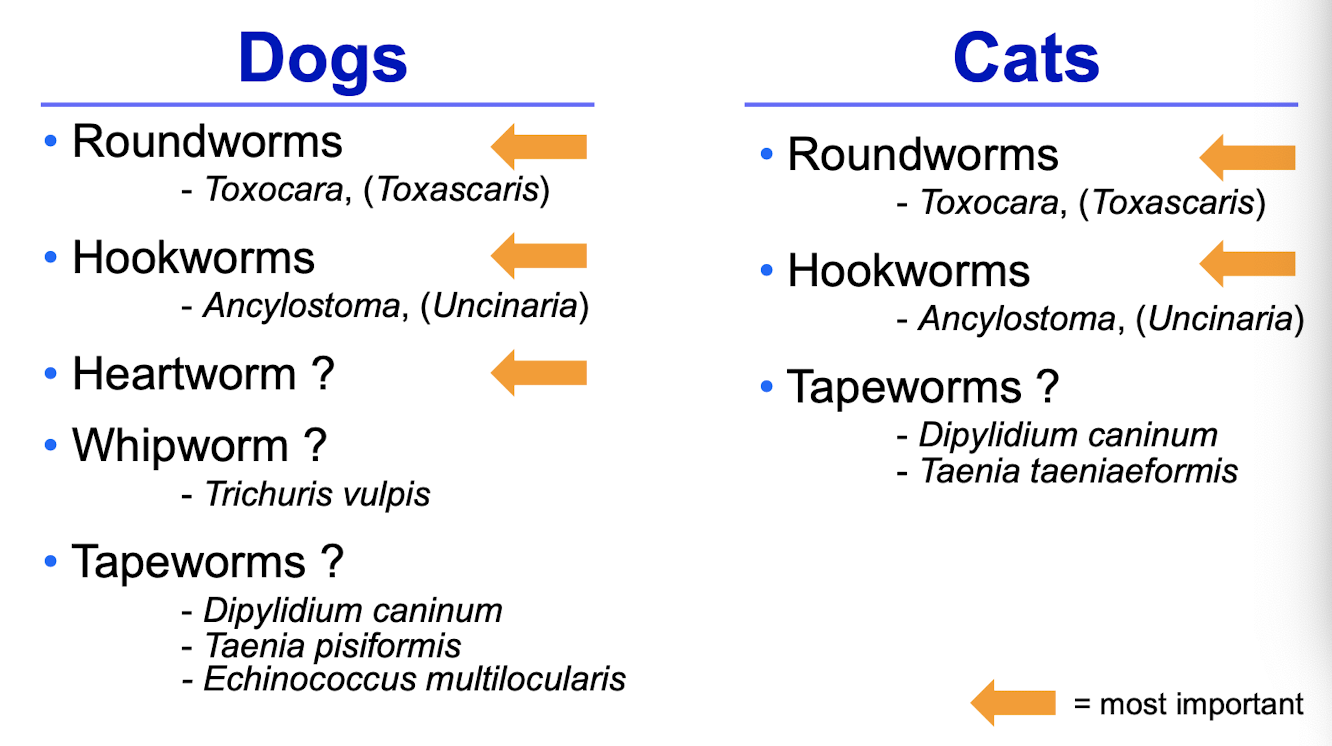 Dogs

• Roundworms
- Toxocara, (Toxascaris)

• Hookworms
- Ancylostoma, (Uncinaria)

• Heartworm ?

• Whipworm ?
- Trichuris vulpis

• Tapeworms ?
- Dipylidium caninum
- Taenia pisiformis
- Echinococcus multilocularis

Cats

• Roundworms
- Toxocara, (Toxascaris)

• Hookworms
- Ancylostoma, (Uncinaria)

• Tapeworms ?
- Dipylidium caninum
- Taenia taeniaeformis

= most important